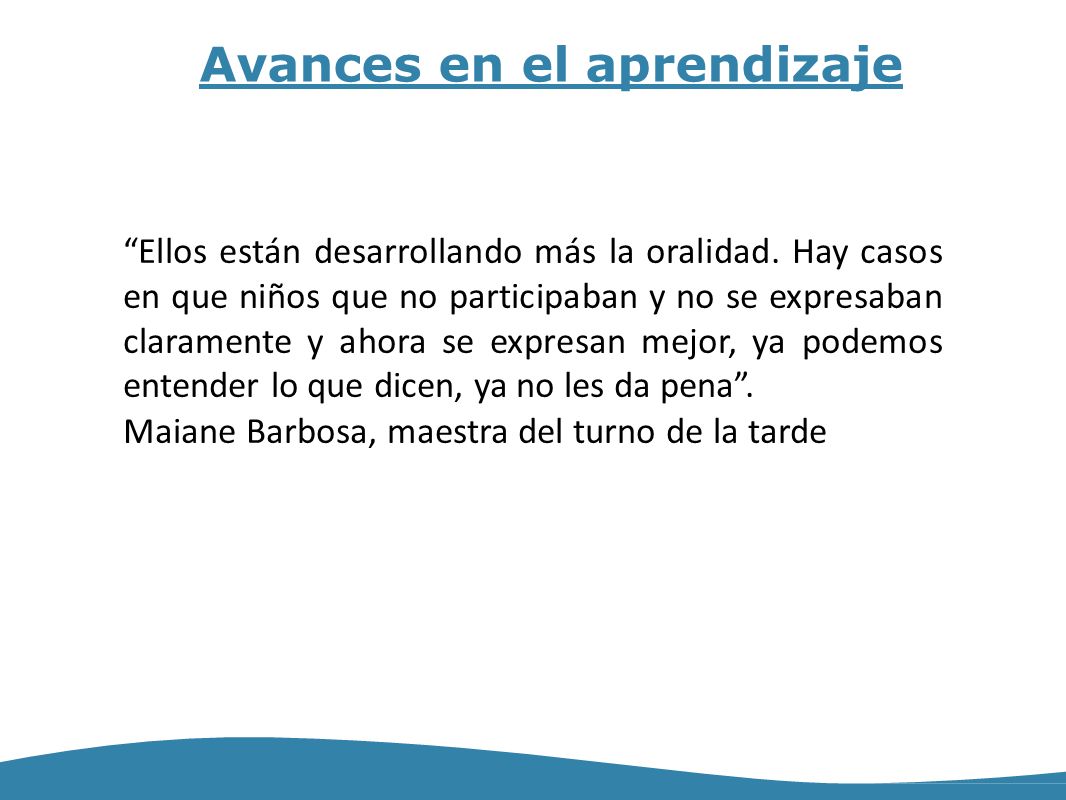 Avances en el aprendizaje

“Ellos están desarrollando más la oralidad. Hay casos en que niños que no participaban y no se expresaban claramente y ahora se expresan mejor, ya podemos entender lo que dicen, ya no les da pena”.
Maiane Barbosa, maestra del turno de la tarde